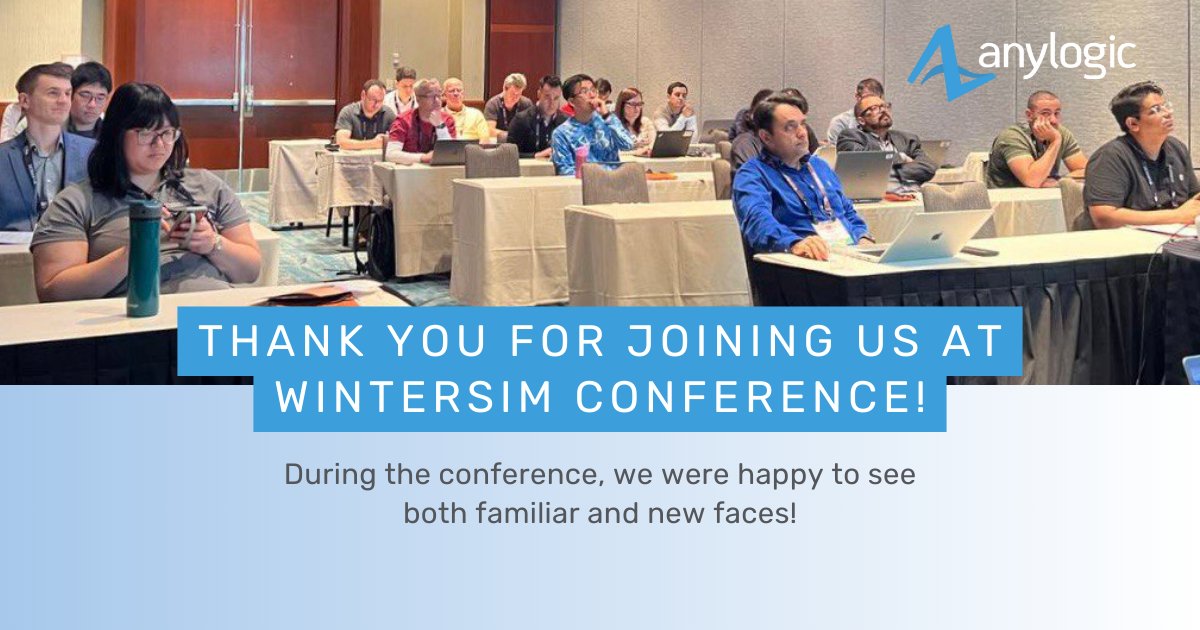 anylogic

THANK YOU FOR JOINING US AT WINTERSIM CONFERENCE!

During the conference, we were happy to see both familiar and new faces!